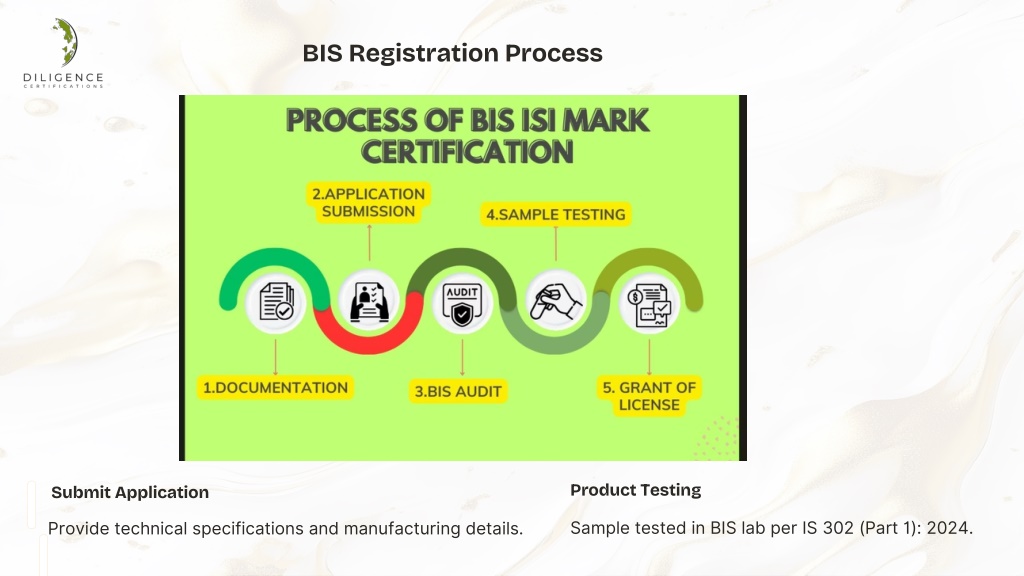 DILIGENCE
CERTIFICATIONS

BIS Registration Process

PROCESS OF BIS ISI MARK CERTIFICATION

2.APPLICATION SUBMISSION

4.SAMPLE TESTING

AUDIT

1.DOCUMENTATION

3.BIS AUDIT

5. GRANT OF LICENSE

Submit Application

Provide technical specifications and manufacturing details.

Product Testing

Sample tested in BIS lab per IS 302 (Part 1): 2024.